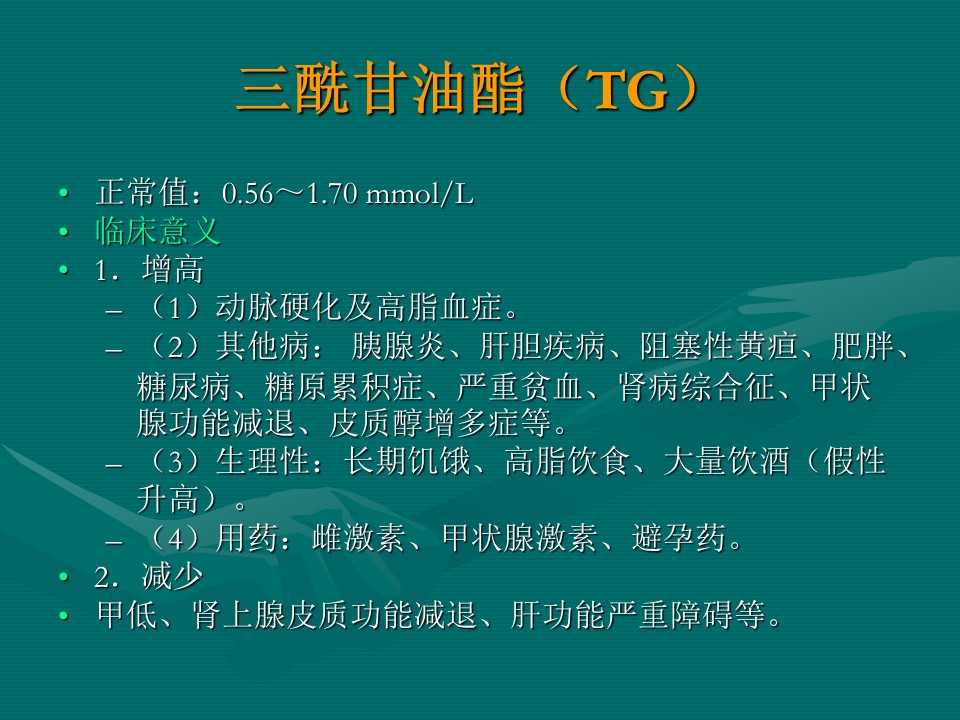 三酰甘油酯（TG）

• 正常值：0.56～1.70 mmol/L
• 临床意义
• 1．增高
– （1）动脉硬化及高脂血症。
– （2）其他病： 胰腺炎、肝胆疾病、阻塞性黄疸、肥胖、糖尿病、糖原累积症、严重贫血、肾病综合征、甲状腺功能减退、皮质醇增多症等。
– （3）生理性：长期饥饿、高脂饮食、大量饮酒（假性升高）。
– （4）用药：雌激素、甲状腺激素、避孕药。
• 2．减少
• 甲低、肾上腺皮质功能减退、肝功能严重障碍等。